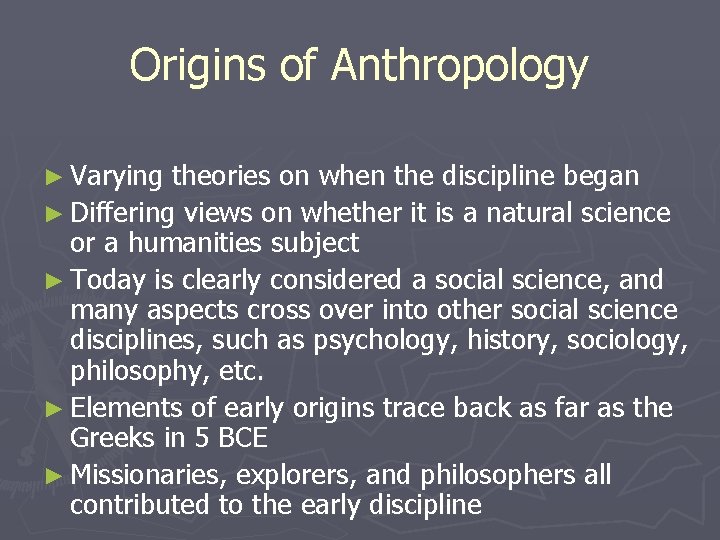 Origins of Anthropology

► Varying theories on when the discipline began
► Differing views on whether it is a natural science or a humanities subject
► Today is clearly considered a social science, and many aspects cross over into other social science disciplines, such as psychology, history, sociology, philosophy, etc.
► Elements of early origins trace back as far as the Greeks in 5 BCE
► Missionaries, explorers, and philosophers all contributed to the early discipline